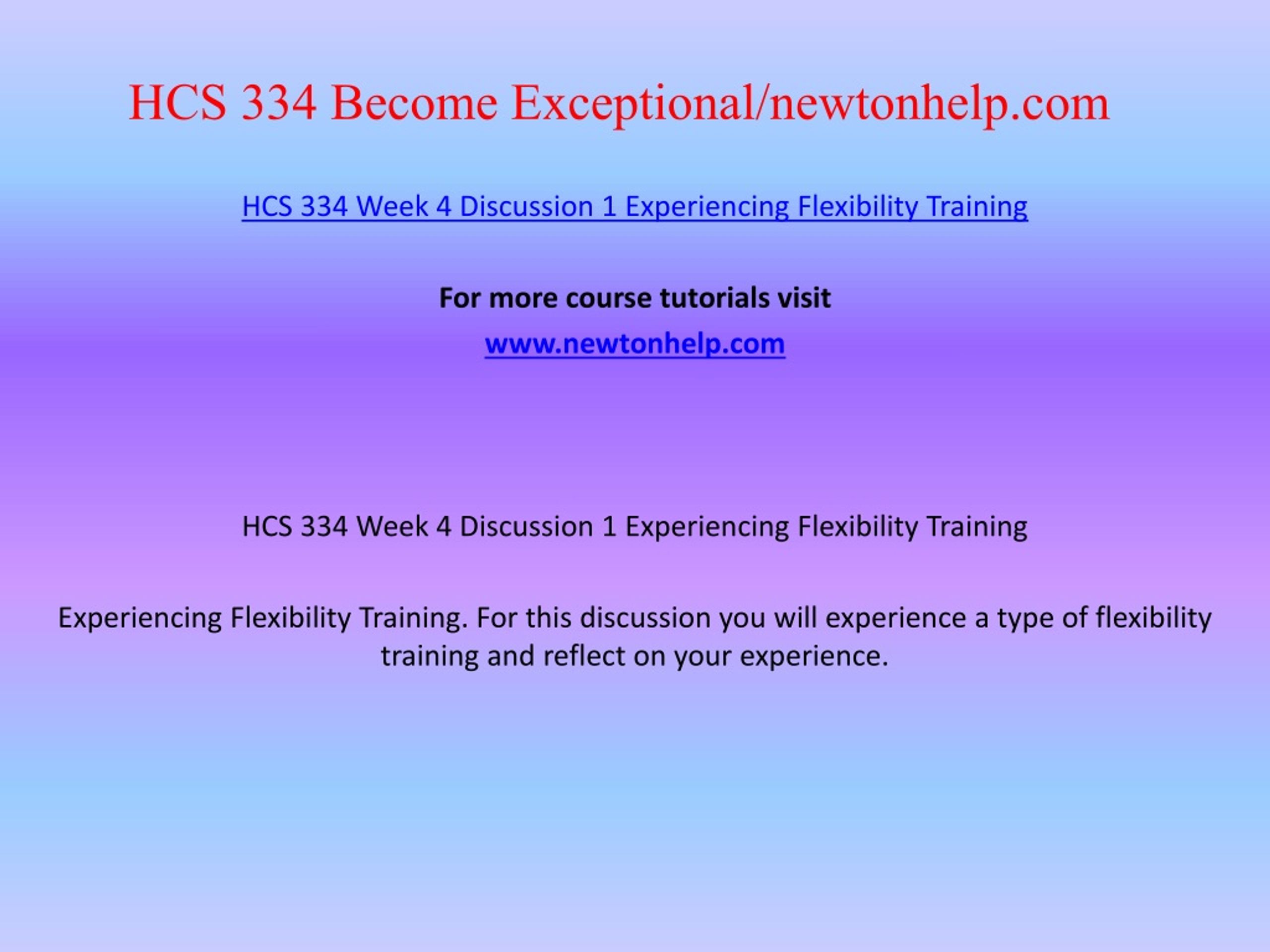 HCS 334 Become Exceptional/newtonhelp.com

HCS 334 Week 4 Discussion 1 Experiencing Flexibility Training

For more course tutorials visit

www.newtonhelp.com

HCS 334 Week 4 Discussion 1 Experiencing Flexibility Training

Experiencing Flexibility Training. For this discussion you will experience a type of flexibility training and reflect on your experience.